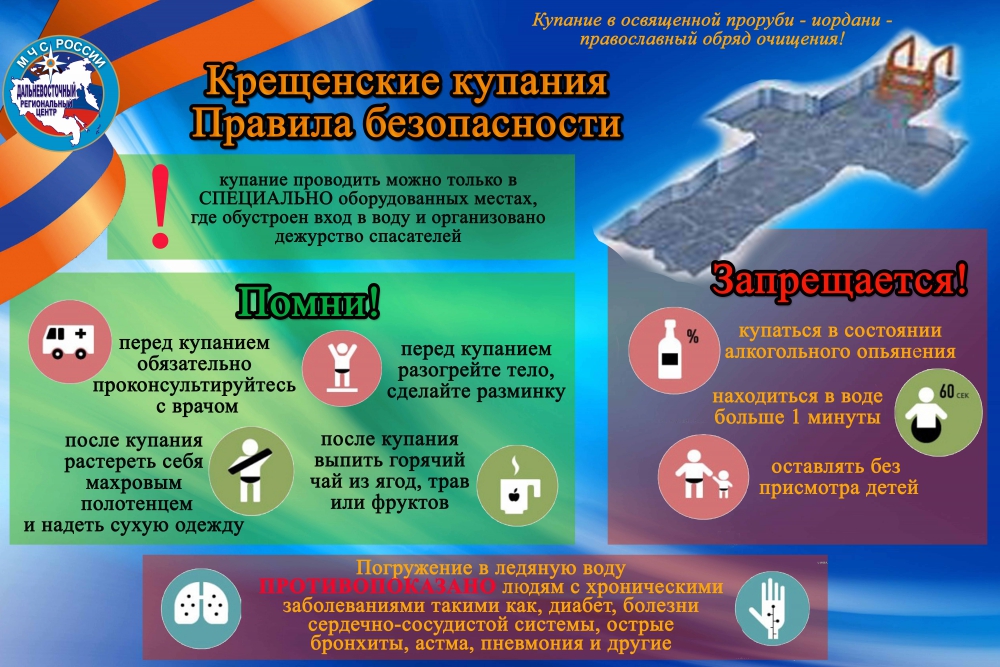 МЧС РОССИИ
ДАЛЬНЕВОСТОЧНЫЙ РЕГИОНАЛЬНЫЙ ЦЕНТР

Купание в освященной проруби - иордани - православный обряд очищения!

Крещенские купания
Правила безопасности

!
купание проводить можно только в СПЕЦИАЛЬНО оборудованных местах, где обустроен вход в воду и организовано дежурство спасателей

Помни!

перед купанием обязательно проконсультируйтесь с врачом

перед купанием разогрейте тело, сделайте разминку

после купания растереть себя махровым полотенцем и надеть сухую одежду

после купания выпить горячий чай из ягод, трав или фруктов

Запрещается!

%
купаться в состоянии алкогольного опьянения

находиться в воде больше 1 минуты
60 сек

оставлять без присмотра детей

Погружение в ледяную воду ПРОТИВОПОКАЗАНО людям с хроническими заболеваниями такими как, диабет, болезни сердечно-сосудистой системы, острые бронхиты, астма, пневмония и другие